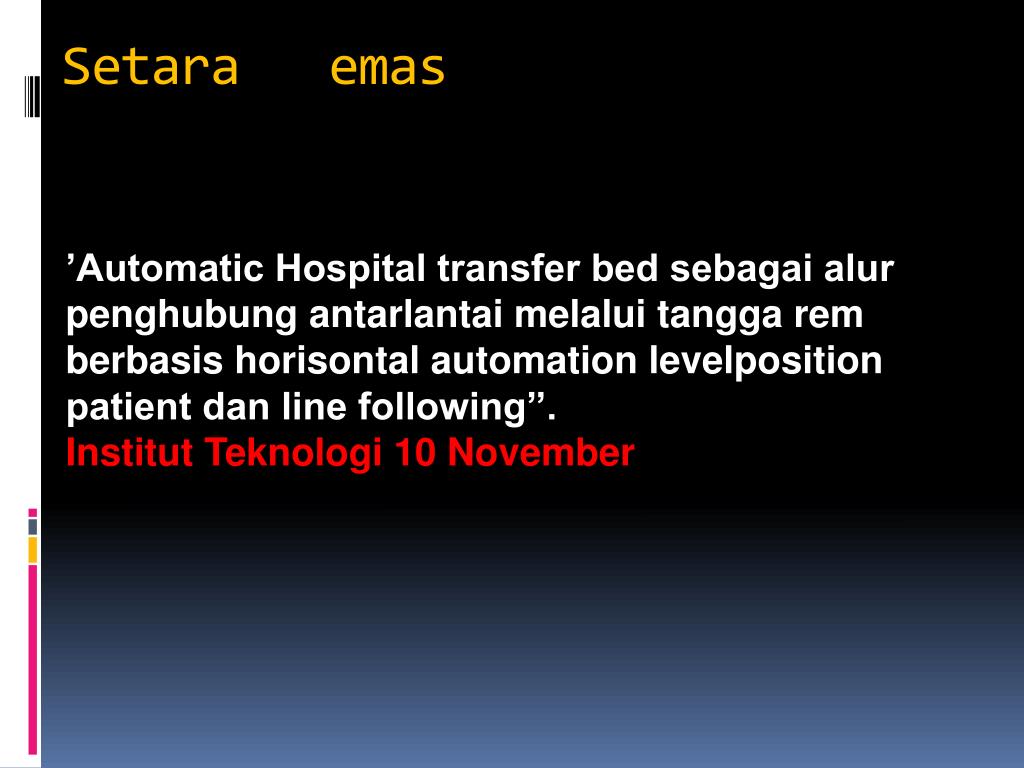 Setara emas

’Automatic Hospital transfer bed sebagai alur penghubung antarlantai melalui tangga rem berbasis horisontal automation levelposition patient dan line following”.
Institut Teknologi 10 November